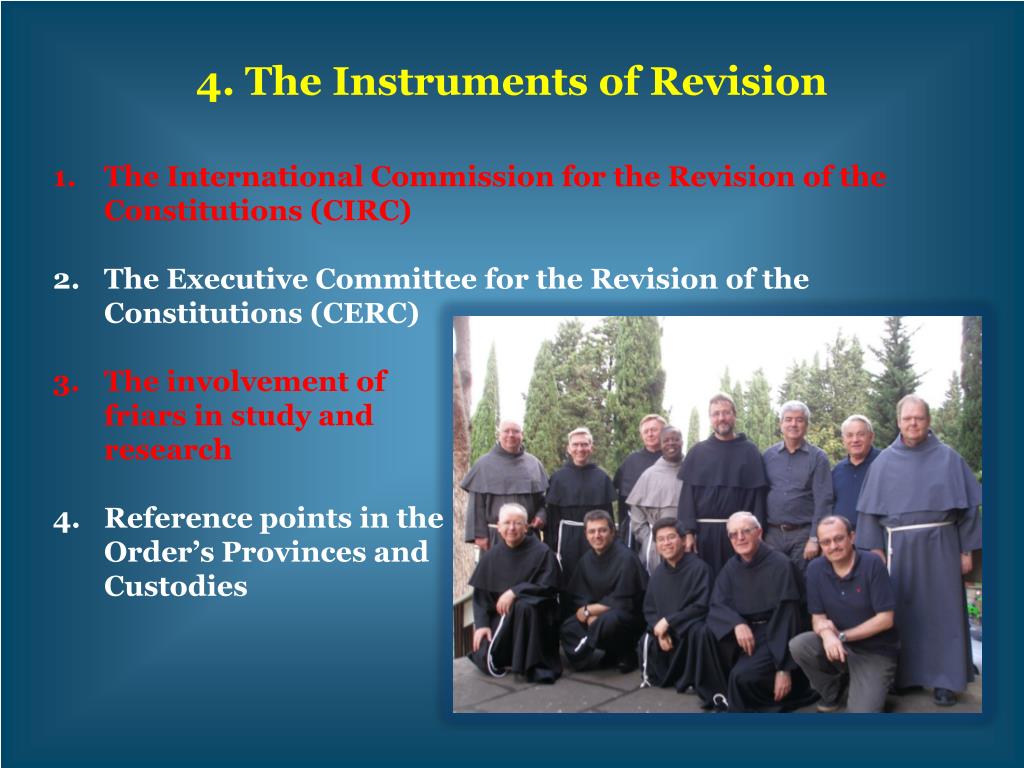 4. The Instruments of Revision

1. The International Commission for the Revision of the Constitutions (CIRC)

2. The Executive Committee for the Revision of the Constitutions (CERC)

3. The involvement of friars in study and research

4. Reference points in the Order's Provinces and Custodies